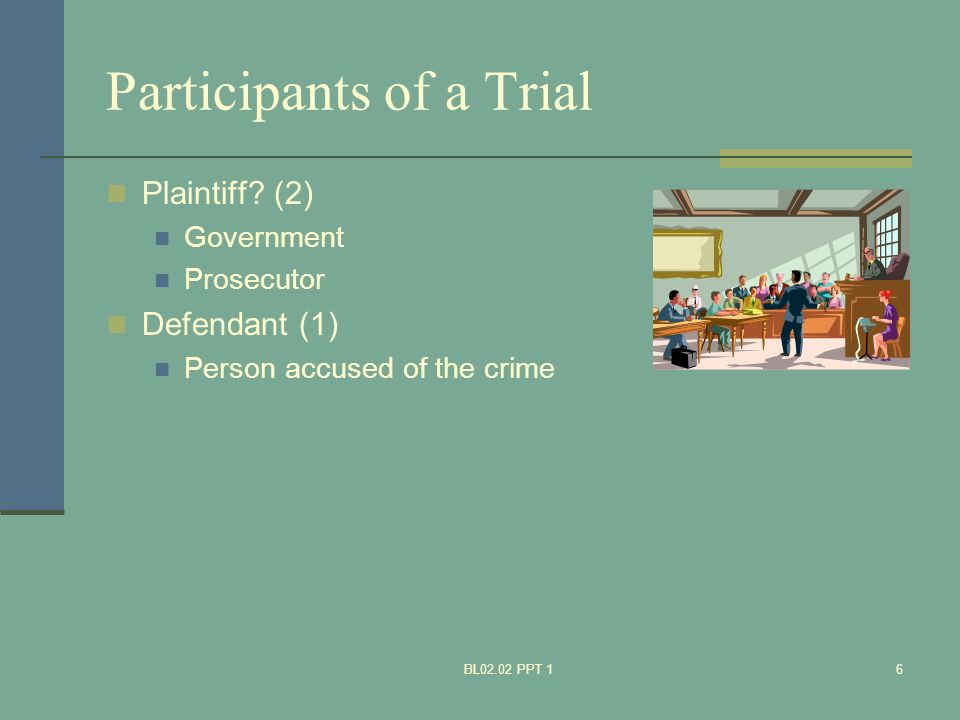 Participants of a Trial

Plaintiff? (2)
Government
Prosecutor
Defendant (1)
Person accused of the crime

BL02.02 PPT 1

6